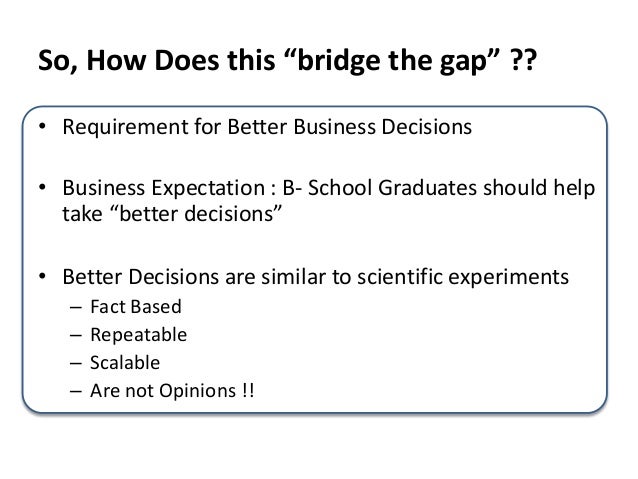 So, How Does this “bridge the gap” ??

• Requirement for Better Business Decisions

• Business Expectation : B- School Graduates should help take “better decisions”

• Better Decisions are similar to scientific experiments
– Fact Based
– Repeatable
– Scalable
– Are not Opinions !!